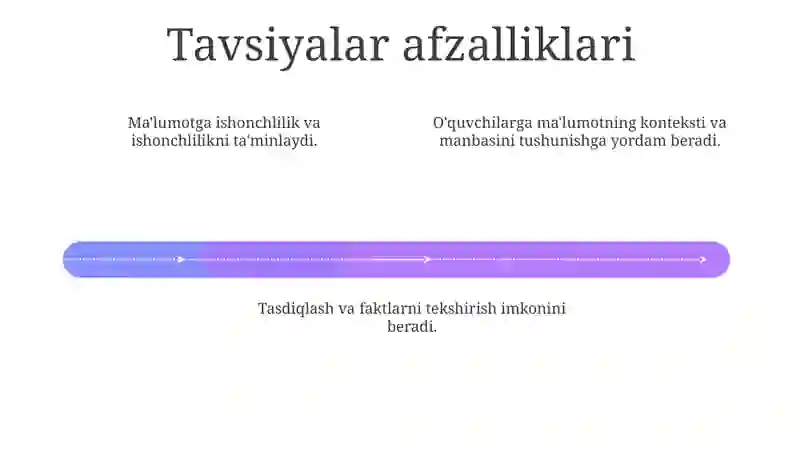 Tavsiyalar afzalliklari

Ma'lumotga ishonchlilik va ishonchlilikni ta'minlaydi.

O'quvchilarga ma'lumotning konteksti va manbasini tushunishga yordam beradi.

Tasdiqlash va faktlarni tekshirish imkonini beradi.